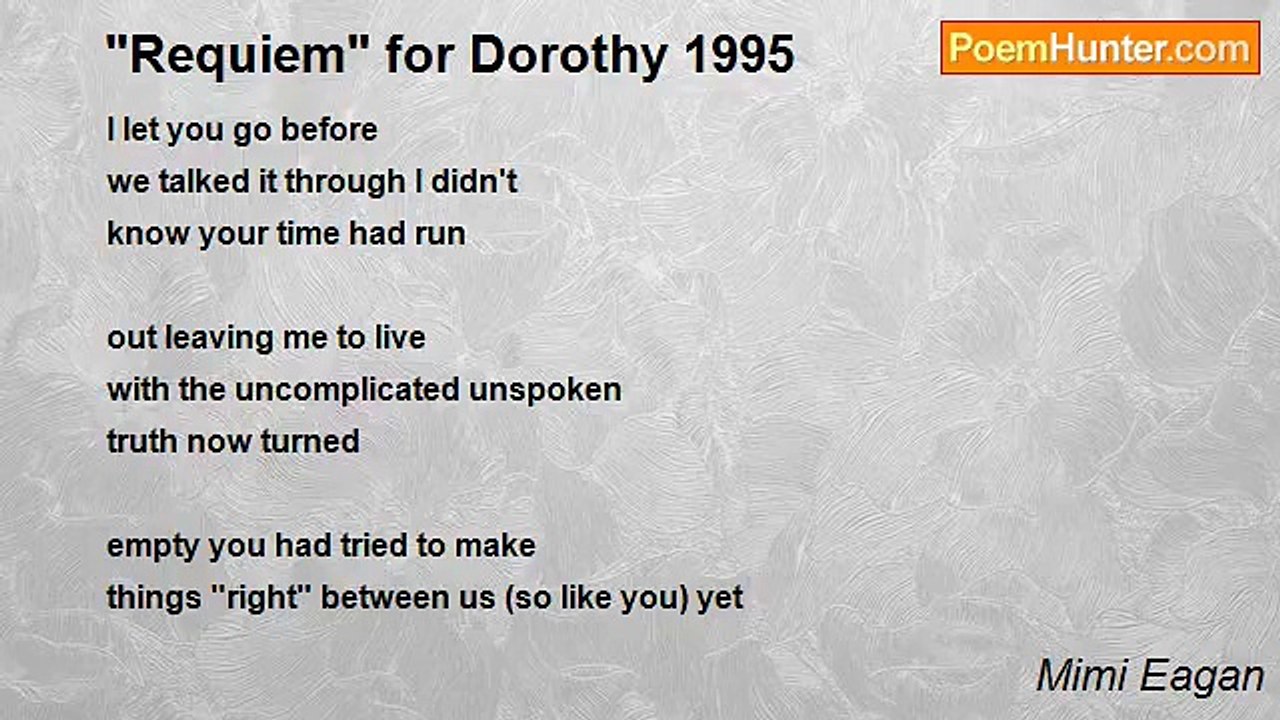 "Requiem" for Dorothy 1995

PoemHunter.com

I let you go before
we talked it through I didn't
know your time had run

out leaving me to live
with the uncomplicated unspoken
truth now turned

empty you had tried to make
things "right" between us (so like you) yet

Mimi Eagan